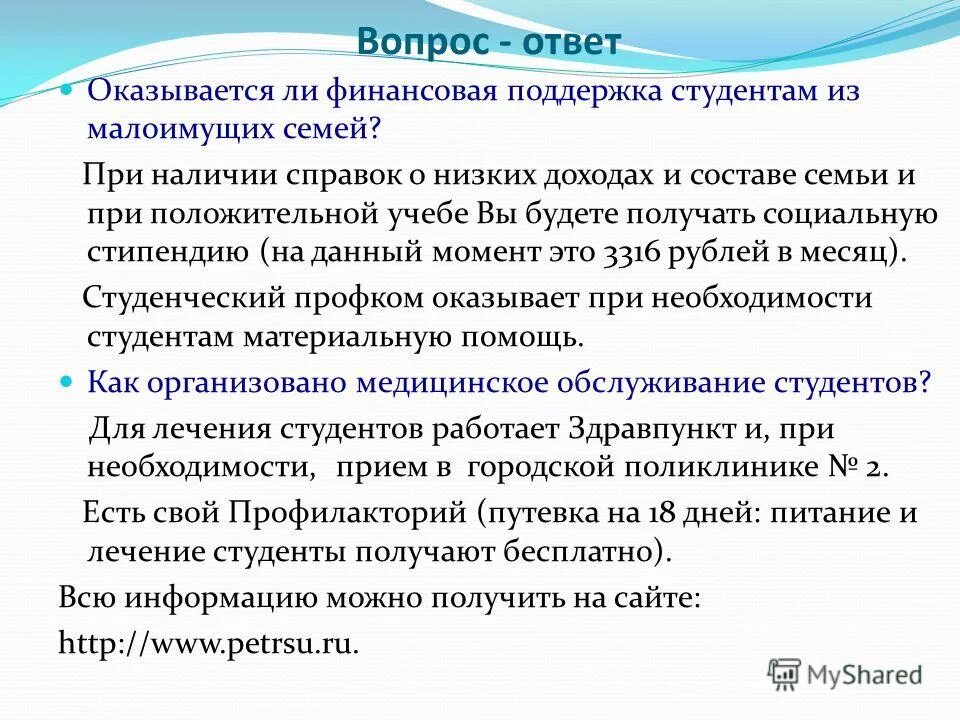 Вопрос - ответ

Оказывается ли финансовая поддержка студентам из малоимущих семей?

При наличии справок о низких доходах и составе семьи и при положительной учебе Вы будете получать социальную стипендию (на данный момент это 3316 рублей в месяц).

Студенческий профком оказывает при необходимости студентам материальную помощь.

Как организовано медицинское обслуживание студентов?

Для лечения студентов работает Здравпункт и, при необходимости, прием в городской поликлинике № 2.

Есть свой Профилакторий (путевка на 18 дней: питание и лечение студенты получают бесплатно).

Всю информацию можно получить на сайте:

http://www.petrsu.ru.

MyShared